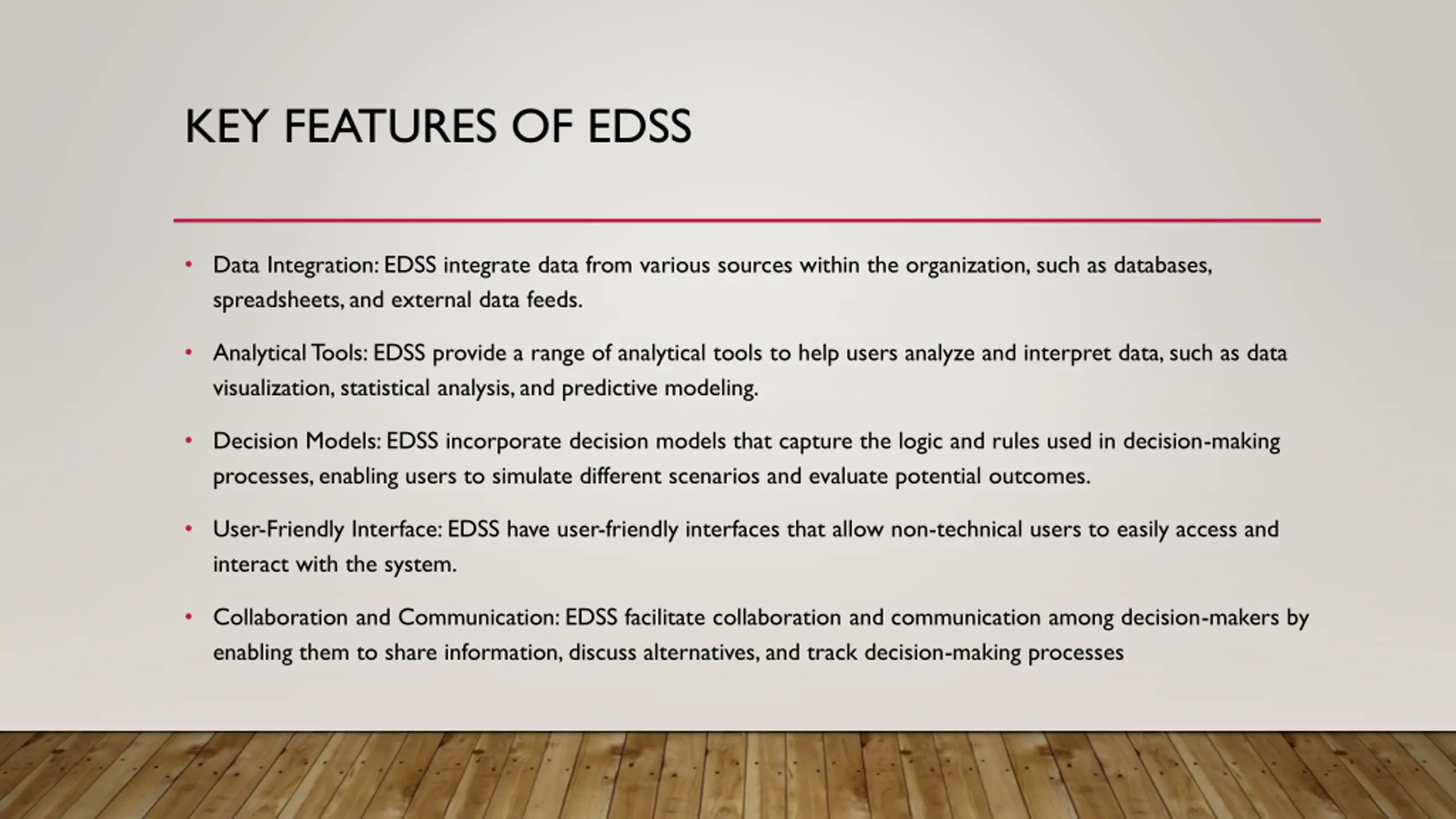 KEY FEATURES OF EDSS

• Data Integration: EDSS integrate data from various sources within the organization, such as databases, spreadsheets, and external data feeds.

• Analytical Tools: EDSS provide a range of analytical tools to help users analyze and interpret data, such as data visualization, statistical analysis, and predictive modeling.

• Decision Models: EDSS incorporate decision models that capture the logic and rules used in decision-making processes, enabling users to simulate different scenarios and evaluate potential outcomes.

• User-Friendly Interface: EDSS have user-friendly interfaces that allow non-technical users to easily access and interact with the system.

• Collaboration and Communication: EDSS facilitate collaboration and communication among decision-makers by enabling them to share information, discuss alternatives, and track decision-making processes